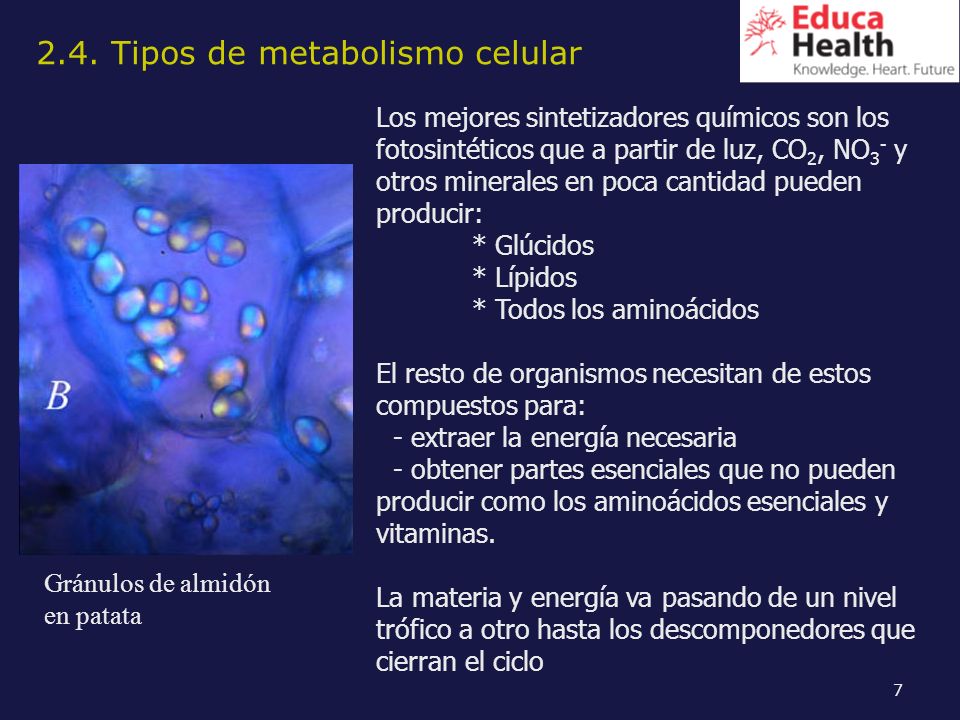 2.4. Tipos de metabolismo celular

Educa Health
Knowledge. Heart. Future

Los mejores sintetizadores químicos son los fotosintéticos que a partir de luz, $CO_2$, $NO_3^-$ y otros minerales en poca cantidad pueden producir:
* Glúcidos
* Lípidos
* Todos los aminoácidos

El resto de organismos necesitan de estos compuestos para:
- extraer la energía necesaria
- obtener partes esenciales que no pueden producir como los aminoácidos esenciales y vitaminas.

La materia y energía va pasando de un nivel trófico a otro hasta los descomponedores que cierran el ciclo

B

Gránulos de almidón en patata

7